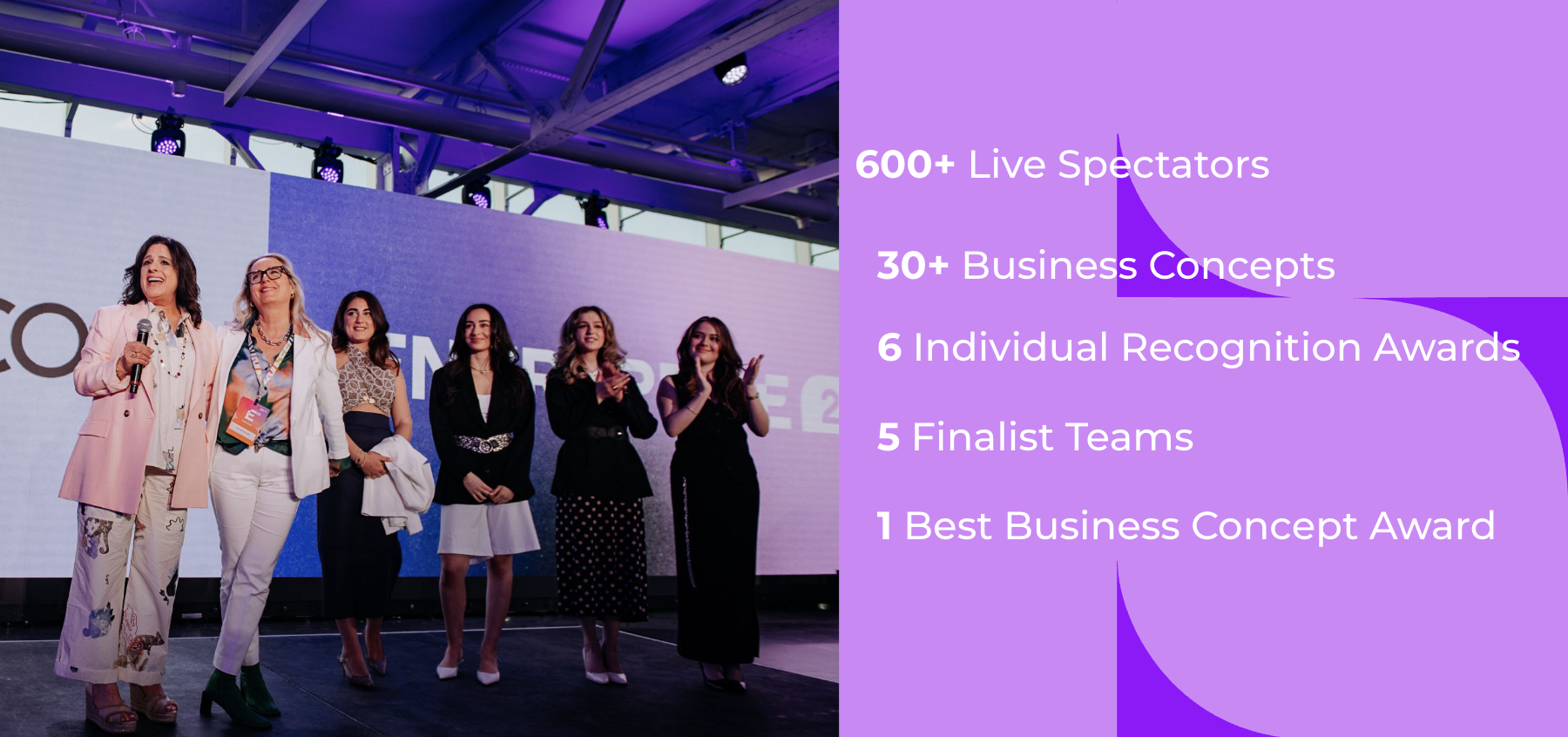 600+ Live Spectators

30+ Business Concepts

6 Individual Recognition Awards

5 Finalist Teams

1 Best Business Concept Award